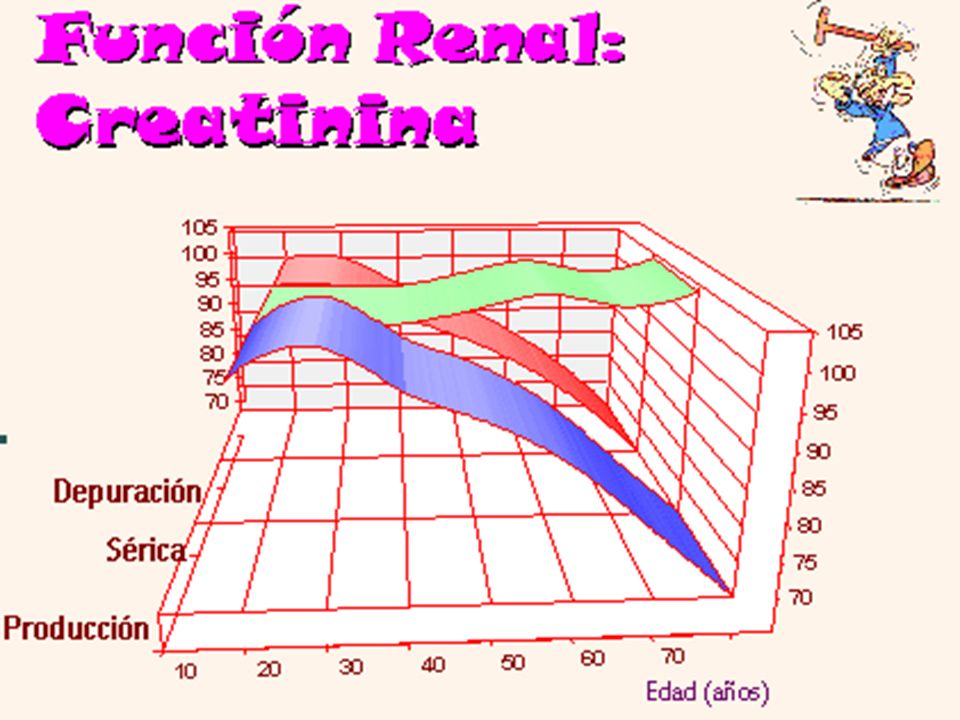 Función Renal:
Creatinina

105
100
95
90
85
80
75
70

105
100
95
90
85
80
75
70

Depuración
Sérica
Producción

10 20 30 40 50 60 70
Edad (años)